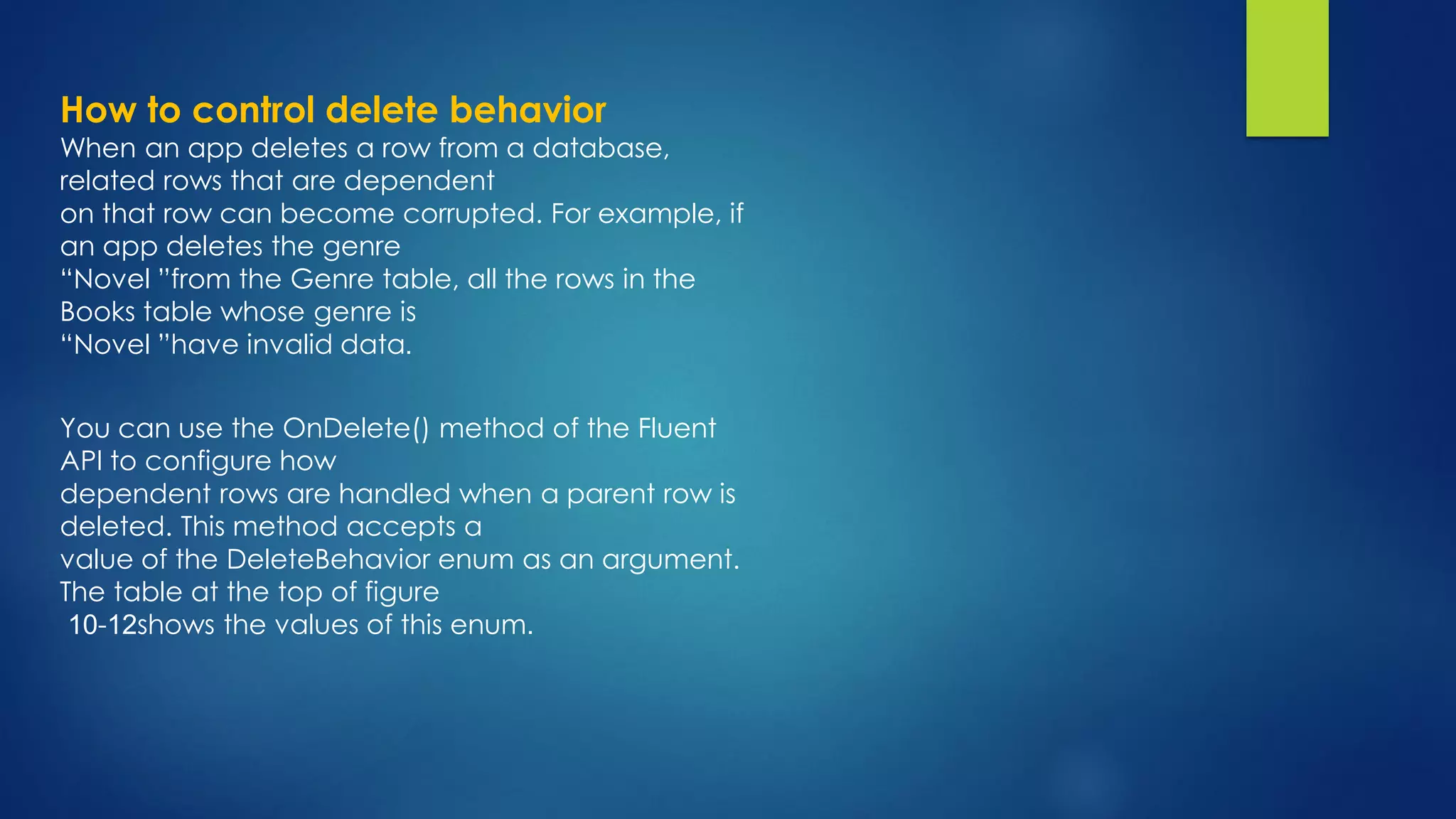 How to control delete behavior
When an app deletes a row from a database, related rows that are dependent on that row can become corrupted. For example, if an app deletes the genre “Novel ”from the Genre table, all the rows in the Books table whose genre is “Novel ”have invalid data.

You can use the OnDelete() method of the Fluent API to configure how dependent rows are handled when a parent row is deleted. This method accepts a value of the DeleteBehavior enum as an argument. The table at the top of figure 10-12shows the values of this enum.